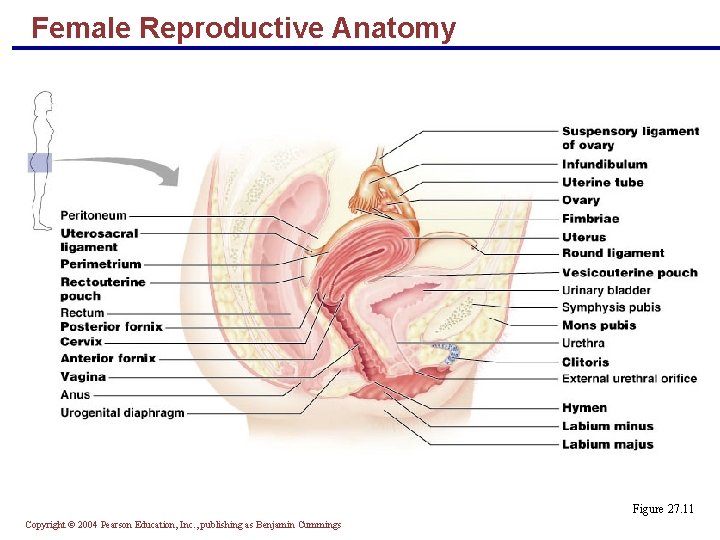 Female Reproductive Anatomy

Peritoneum
Uterosacral ligament
Perimetrium
Rectouterine pouch
Rectum
Posterior fornix
Cervix
Anterior fornix
Vagina
Anus
Urogenital diaphragm

Suspensory ligament of ovary
Infundibulum
Uterine tube
Ovary
Fimbriae
Uterus
Round ligament
Vesicouterine pouch
Urinary bladder
Symphysis pubis
Mons pubis
Urethra
Clitoris
External urethral orifice
Hymen
Labium minus
Labium majus

Figure 27.11

Copyright © 2004 Pearson Education, Inc., publishing as Benjamin Cummings